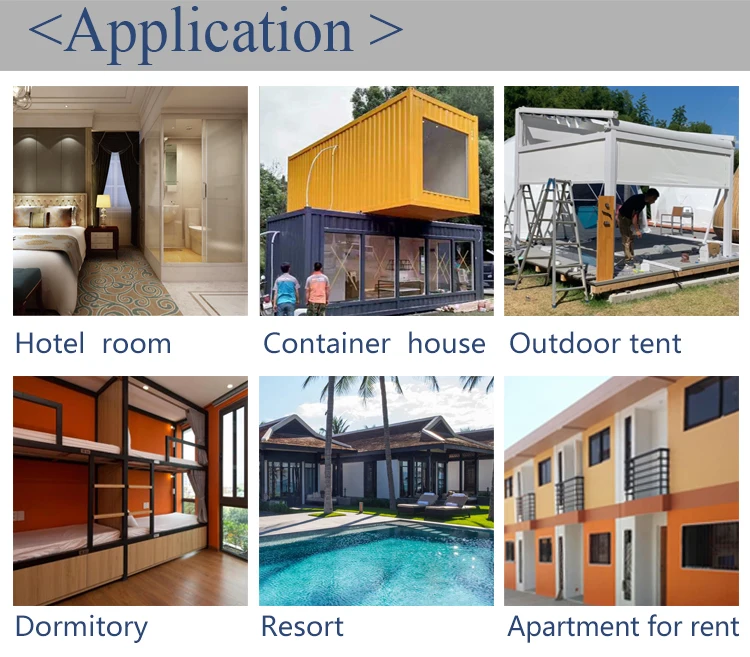 <Application >

Hotel room

Container house

Outdoor tent

Dormitory

Resort

Apartment for rent